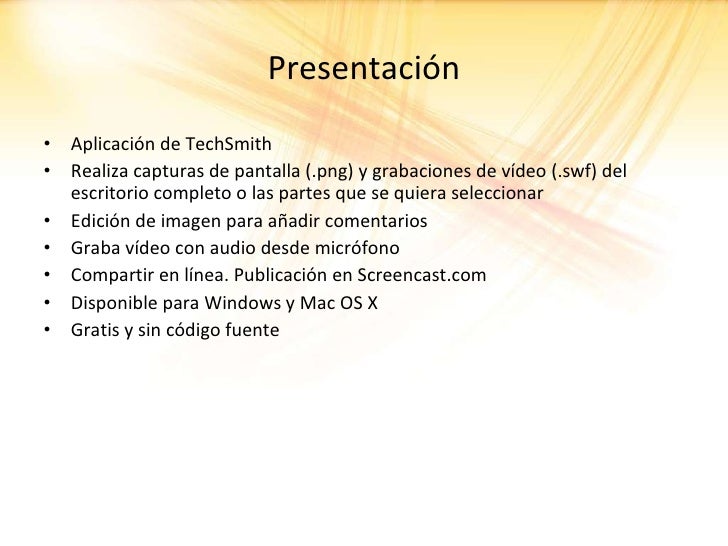 Presentación

• Aplicación de TechSmith
• Realiza capturas de pantalla (.png) y grabaciones de vídeo (.swf) del escritorio completo o las partes que se quiera seleccionar
• Edición de imagen para añadir comentarios
• Graba vídeo con audio desde micrófono
• Compartir en línea. Publicación en Screencast.com
• Disponible para Windows y Mac OS X
• Gratis y sin código fuente